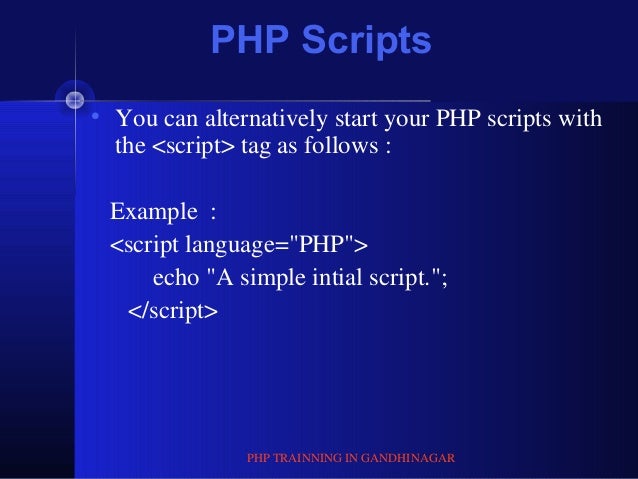 PHP Scripts

• You can alternatively start your PHP scripts with the <script> tag as follows :

Example :
<script language="PHP">
echo "A simple intial script.";
</script>

PHP TRAINNING IN GANDHINAGAR